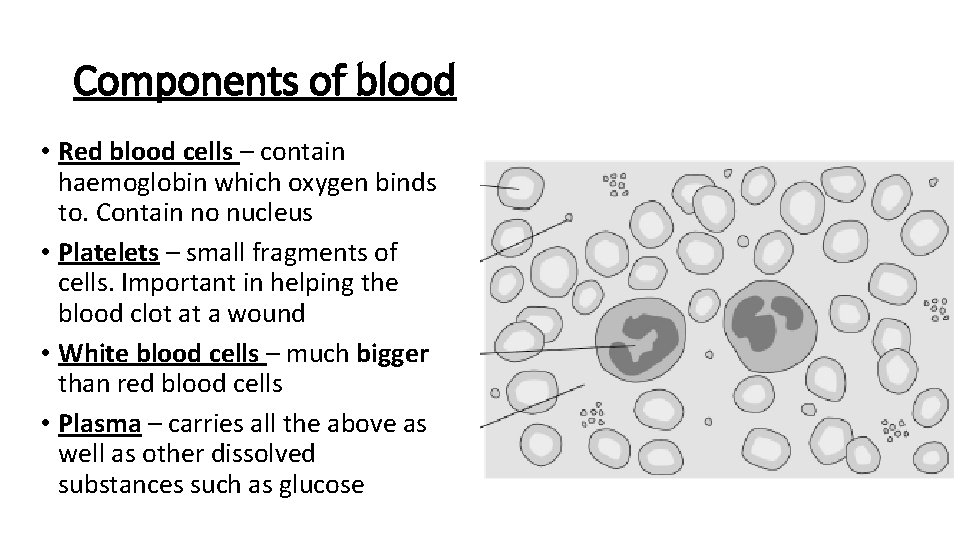 Components of blood

• Red blood cells – contain haemoglobin which oxygen binds to. Contain no nucleus

• Platelets – small fragments of cells. Important in helping the blood clot at a wound

• White blood cells – much bigger than red blood cells

• Plasma – carries all the above as well as other dissolved substances such as glucose